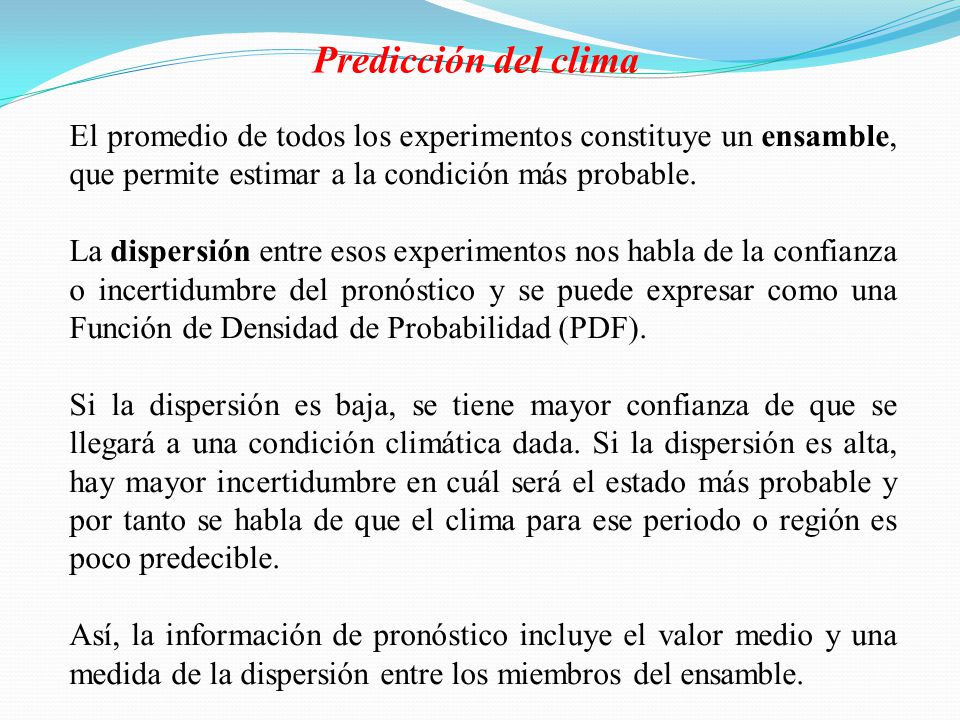 Predicción del clima

El promedio de todos los experimentos constituye un ensamble, que permite estimar a la condición más probable.

La dispersión entre esos experimentos nos habla de la confianza o incertidumbre del pronóstico y se puede expresar como una Función de Densidad de Probabilidad (PDF).

Si la dispersión es baja, se tiene mayor confianza de que se llegará a una condición climática dada. Si la dispersión es alta, hay mayor incertidumbre en cuál será el estado más probable y por tanto se habla de que el clima para ese periodo o región es poco predecible.

Así, la información de pronóstico incluye el valor medio y una medida de la dispersión entre los miembros del ensamble.